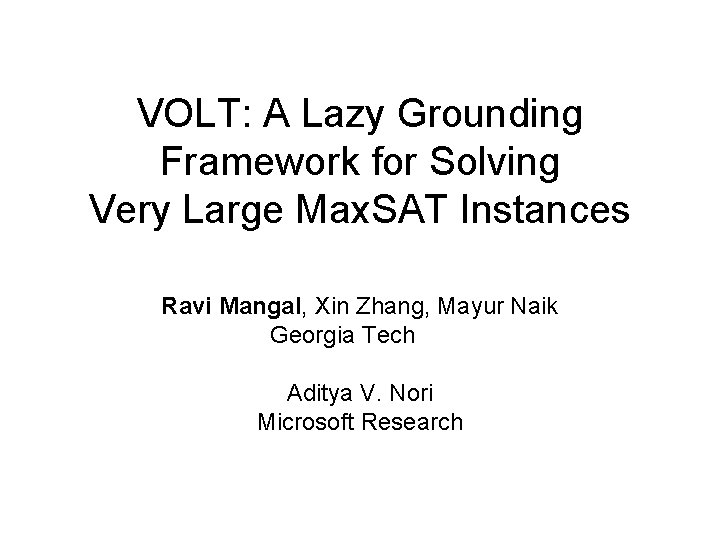 VOLT: A Lazy Grounding Framework for Solving Very Large MaxSAT Instances

Ravi Mangal, Xin Zhang, Mayur Naik
Georgia Tech

Aditya V. Nori
Microsoft Research